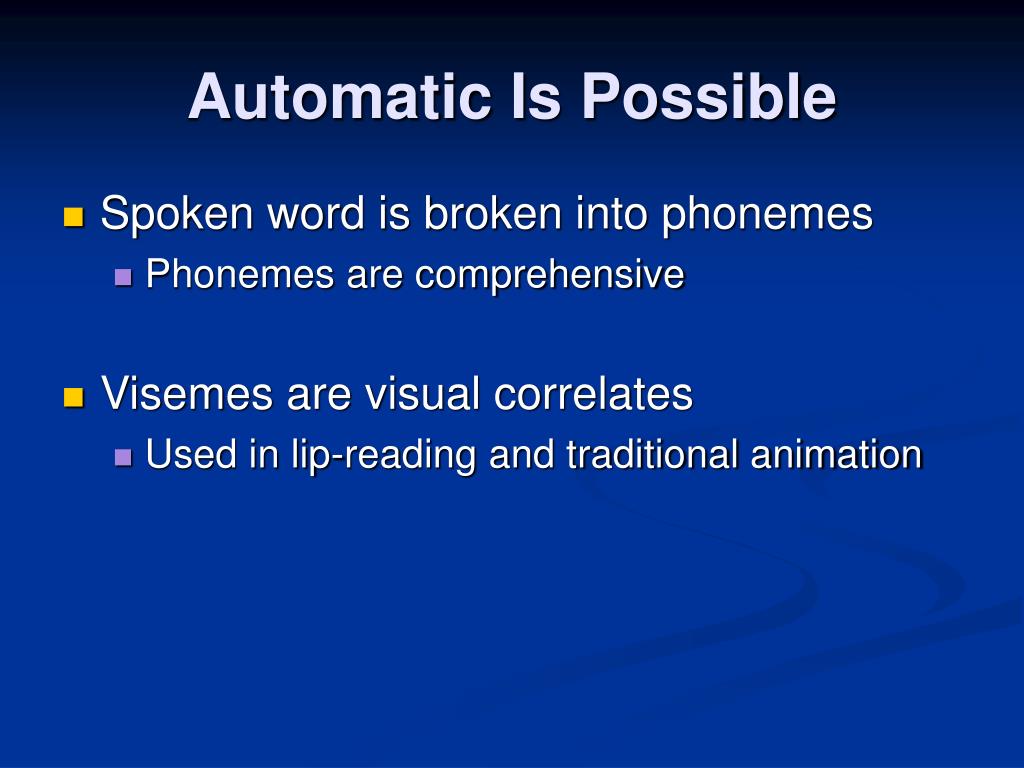 Automatic Is Possible

Spoken word is broken into phonemes

Phonemes are comprehensive

Visemes are visual correlates

Used in lip-reading and traditional animation